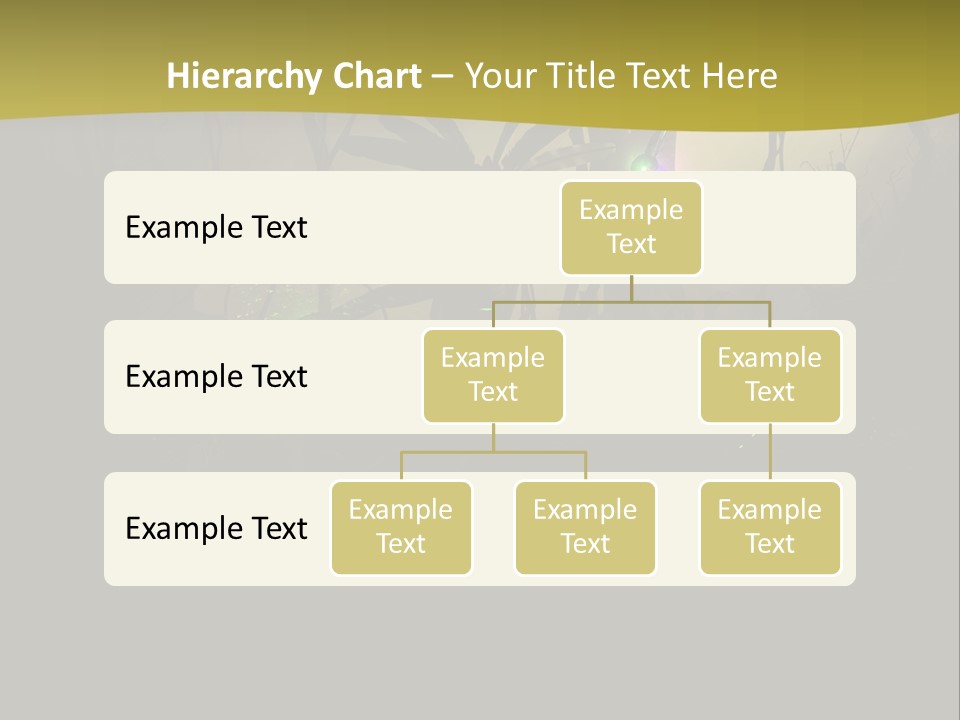 Hierarchy Chart – Your Title Text Here

Example Text

Example Text

Example Text

Example Text

Example Text

Example Text

Example Text

Example Text

Example Text